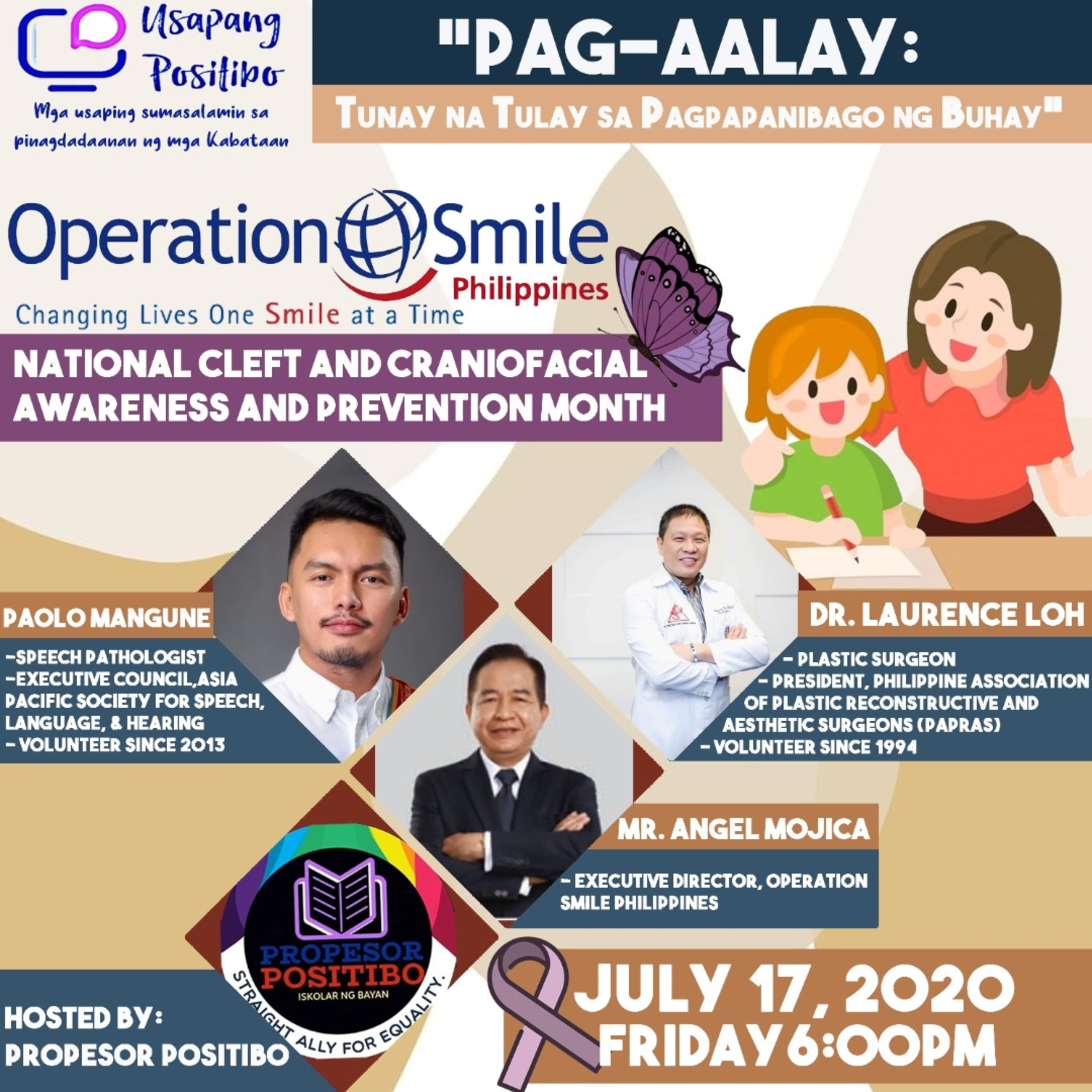 Usapang Positibo

Mga usaping sumasalamin sa pinagdadaanan ng mga Kabataan

"PAG-AALAY:

TUNAY NA TULAY SA PAGPAPANIBAGO NG BUHAY"

Operation Smile Philippines

Changing Lives One Smile at a Time

NATIONAL CLEFT AND CRANIOFACIAL AWARENESS AND PREVENTION MONTH

PAOLO MANGUNE

-SPEECH PATHOLOGIST
-EXECUTIVE COUNCIL,ASIA PACIFIC SOCIETY FOR SPEECH, LANGUAGE, & HEARING
- VOLUNTEER SINCE 2013

DR. LAURENCE LOH

- PLASTIC SURGEON
- PRESIDENT, PHILIPPINE ASSOCIATION OF PLASTIC RECONSTRUCTIVE AND AESTHETIC SURGEONS (PAPRAS)
- VOLUNTEER SINCE 1994

MR. ANGEL MOJICA

- EXECUTIVE DIRECTOR, OPERATION SMILE PHILIPPINES

PROPESOR POSITIBO
ISKOLAR NG BAYAN
STRAIGHT ALLY FOR EQUALITY.

HOSTED BY:
PROPESOR POSITIBO

JULY 17, 2020
FRIDAY 6:00PM